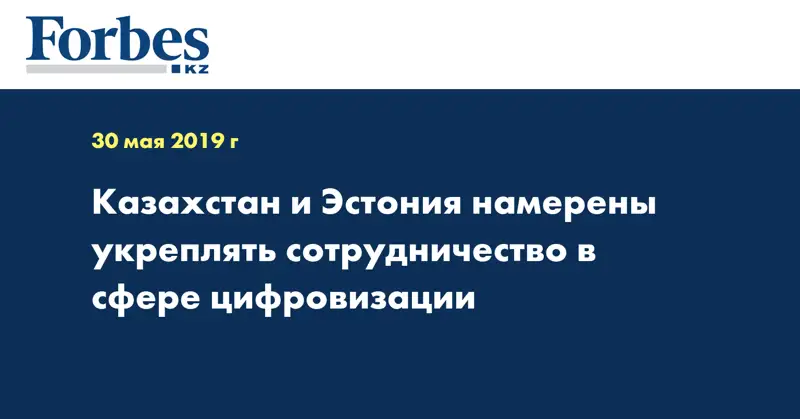 Forbes KZ

30 мая 2019 г

Казахстан и Эстония намерены укреплять сотрудничество в сфере цифровизации